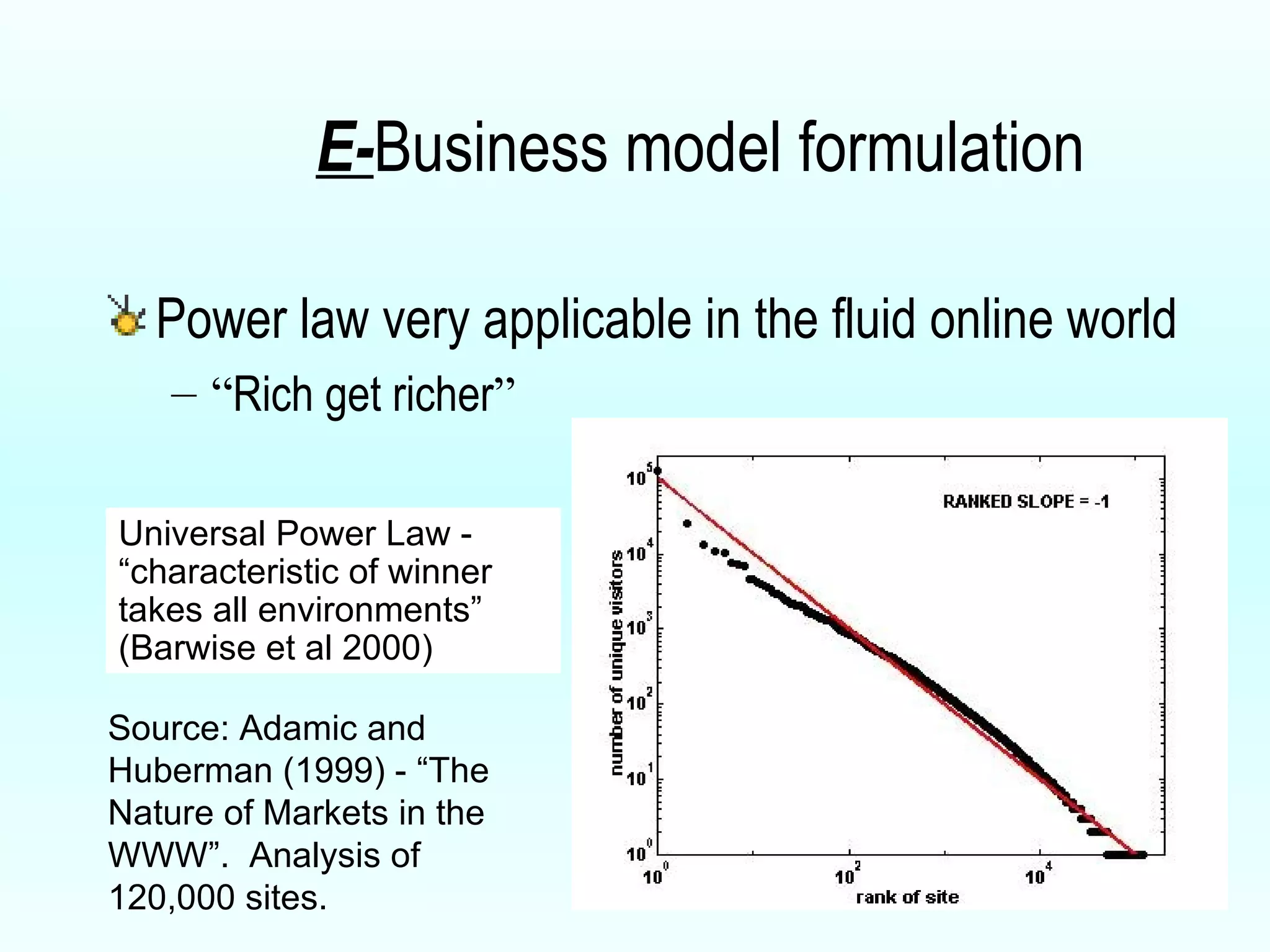 E-Business model formulation

Power law very applicable in the fluid online world

– “Rich get richer”

Universal Power Law - “characteristic of winner takes all environments” (Barwise et al 2000)

Source: Adamic and Huberman (1999) - “The Nature of Markets in the WWW”. Analysis of 120,000 sites.

RANKED SLOPE = -1

number of unique visitors

$10^5$
$10^4$
$10^3$
$10^2$
$10^1$
$10^0$

$10^0$
$10^2$
$10^4$

rank of site